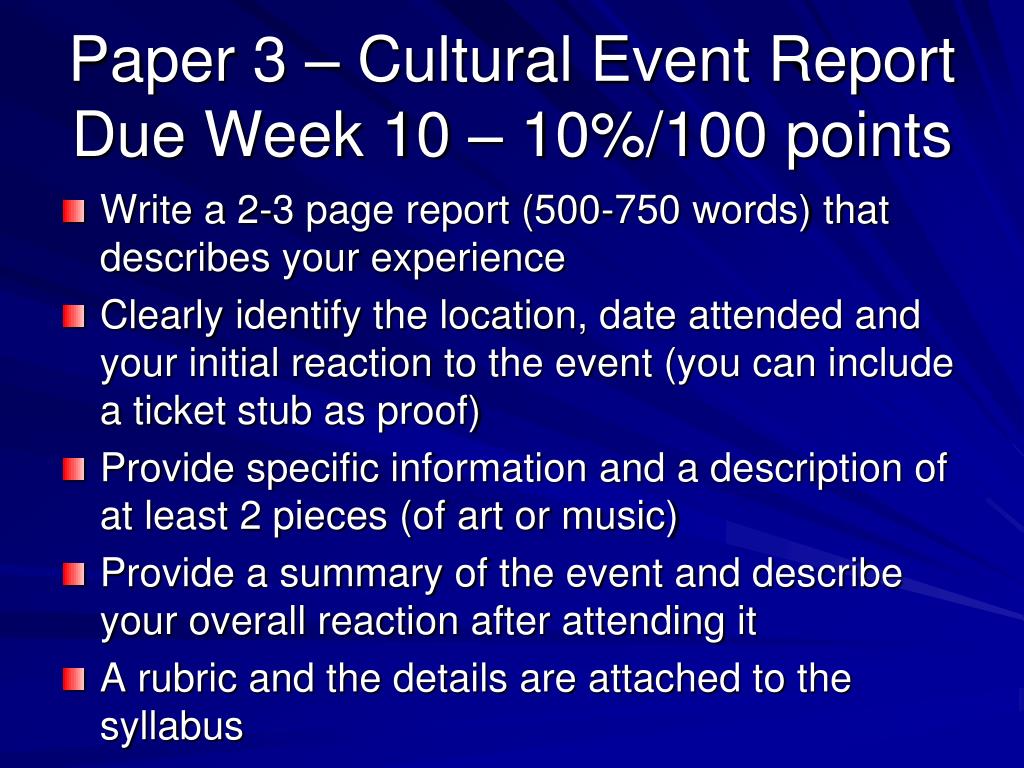 Paper 3 – Cultural Event Report Due Week 10 – 10%/100 points

Write a 2-3 page report (500-750 words) that describes your experience

Clearly identify the location, date attended and your initial reaction to the event (you can include a ticket stub as proof)

Provide specific information and a description of at least 2 pieces (of art or music)

Provide a summary of the event and describe your overall reaction after attending it

A rubric and the details are attached to the syllabus